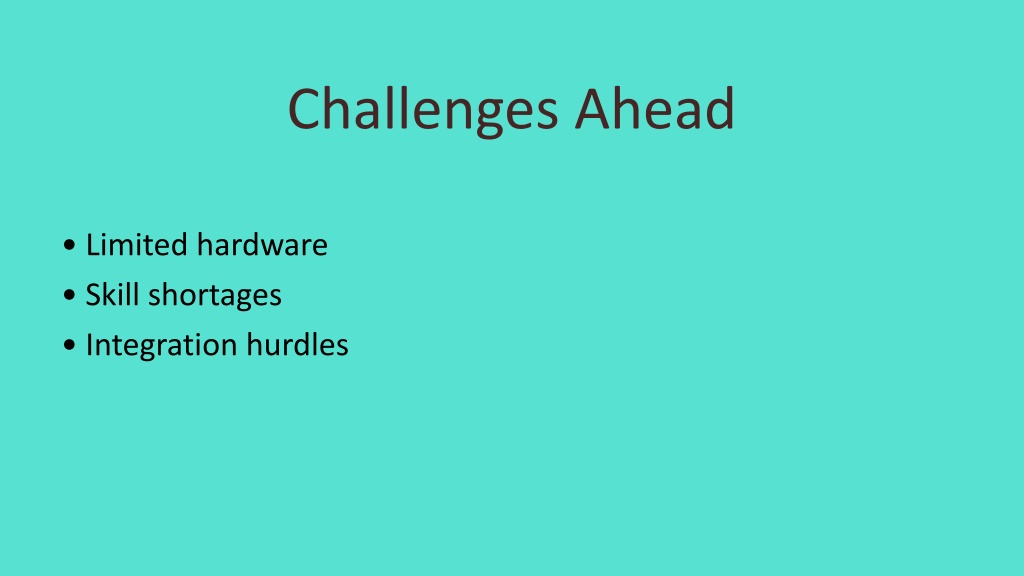 Challenges Ahead

• Limited hardware
• Skill shortages
• Integration hurdles